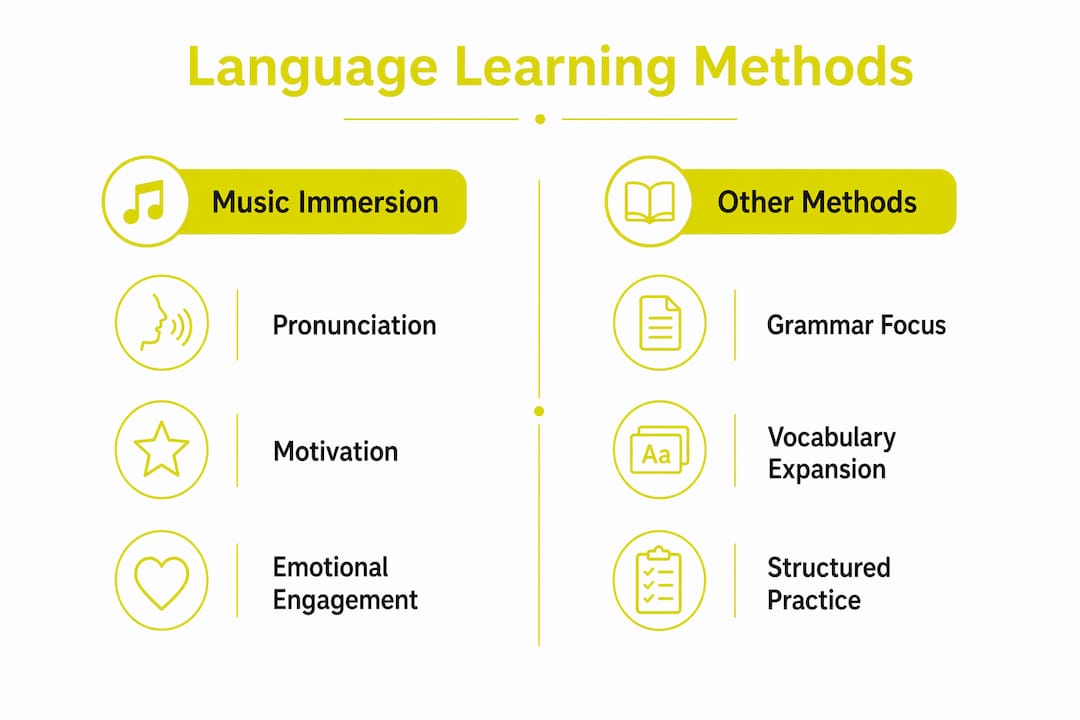 Language Learning Methods

Music Immersion

Pronunciation

Motivation

Emotional Engagement

Other Methods

Grammar Focus

Aa

Vocabulary Expansion

Structured Practice